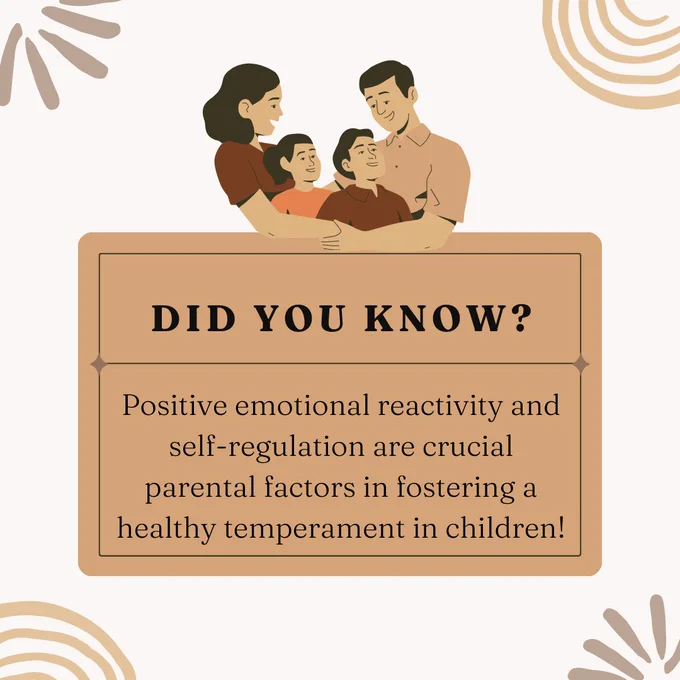 DID YOU KNOW?

Positive emotional reactivity and self-regulation are crucial parental factors in fostering a healthy temperament in children!